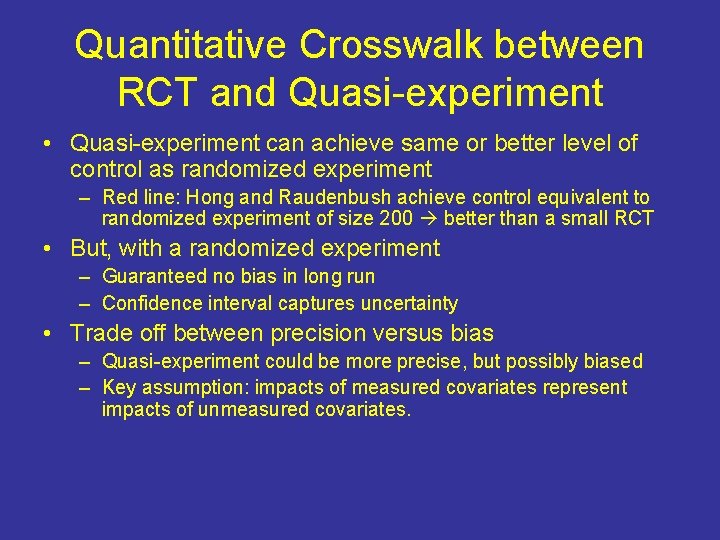 Quantitative Crosswalk between RCT and Quasi-experiment

• Quasi-experiment can achieve same or better level of control as randomized experiment
 – Red line: Hong and Raudenbush achieve control equivalent to randomized experiment of size 200 → better than a small RCT
• But, with a randomized experiment
 – Guaranteed no bias in long run
 – Confidence interval captures uncertainty
• Trade off between precision versus bias
 – Quasi-experiment could be more precise, but possibly biased
 – Key assumption: impacts of measured covariates represent impacts of unmeasured covariates.